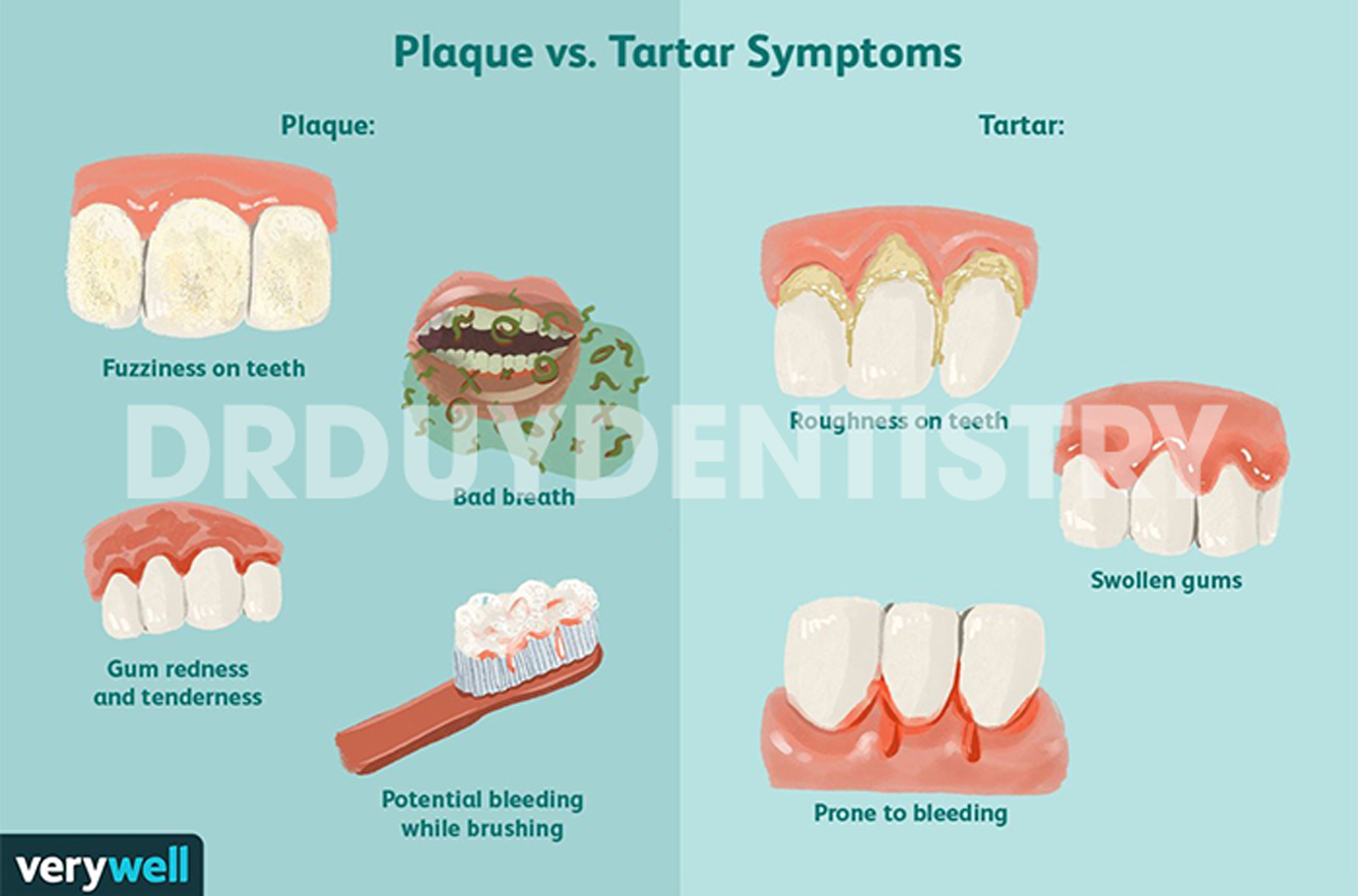 Plaque vs. Tartar Symptoms

Plaque:

Fuzziness on teeth

Bad breath

Gum redness and tenderness

Potential bleeding while brushing

Tartar:

Roughness on teeth

Swollen gums

Prone to bleeding

DRDUYDENTISTRY

verywell